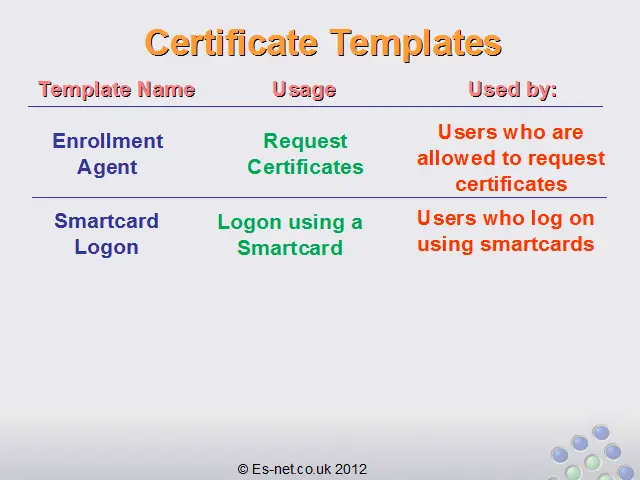 Certificate Templates

| Template Name | Usage | Used by: |
|---|---|---|
| Enrollment Agent | Request Certificates | Users who are allowed to request certificates |
| Smartcard Logon | Logon using a Smartcard | Users who log on using smartcards |

© Es-net.co.uk 2012